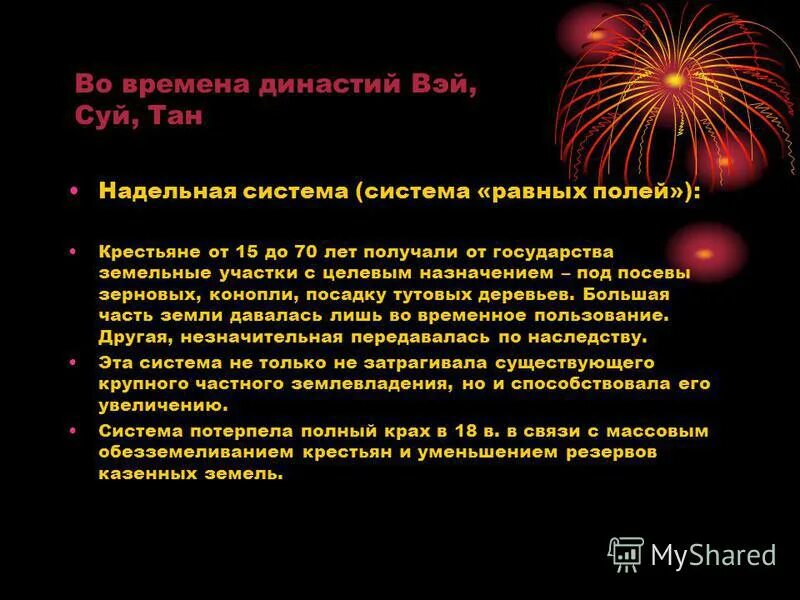 Во времена династий Вэй, Суй, Тан

• Надельная система (система «равных полей»):

• Крестьяне от 15 до 70 лет получали от государства земельные участки с целевым назначением – под посевы зерновых, конопли, посадку тутовых деревьев. Большая часть земли давалась лишь во временное пользование. Другая, незначительная передавалась по наследству.

• Эта система не только не затрагивала существующего крупного частного землевладения, но и способствовала его увеличению.

• Система потерпела полный крах в 18 в. в связи с массовым обезземеливанием крестьян и уменьшением резервов казенных земель.

MyShared